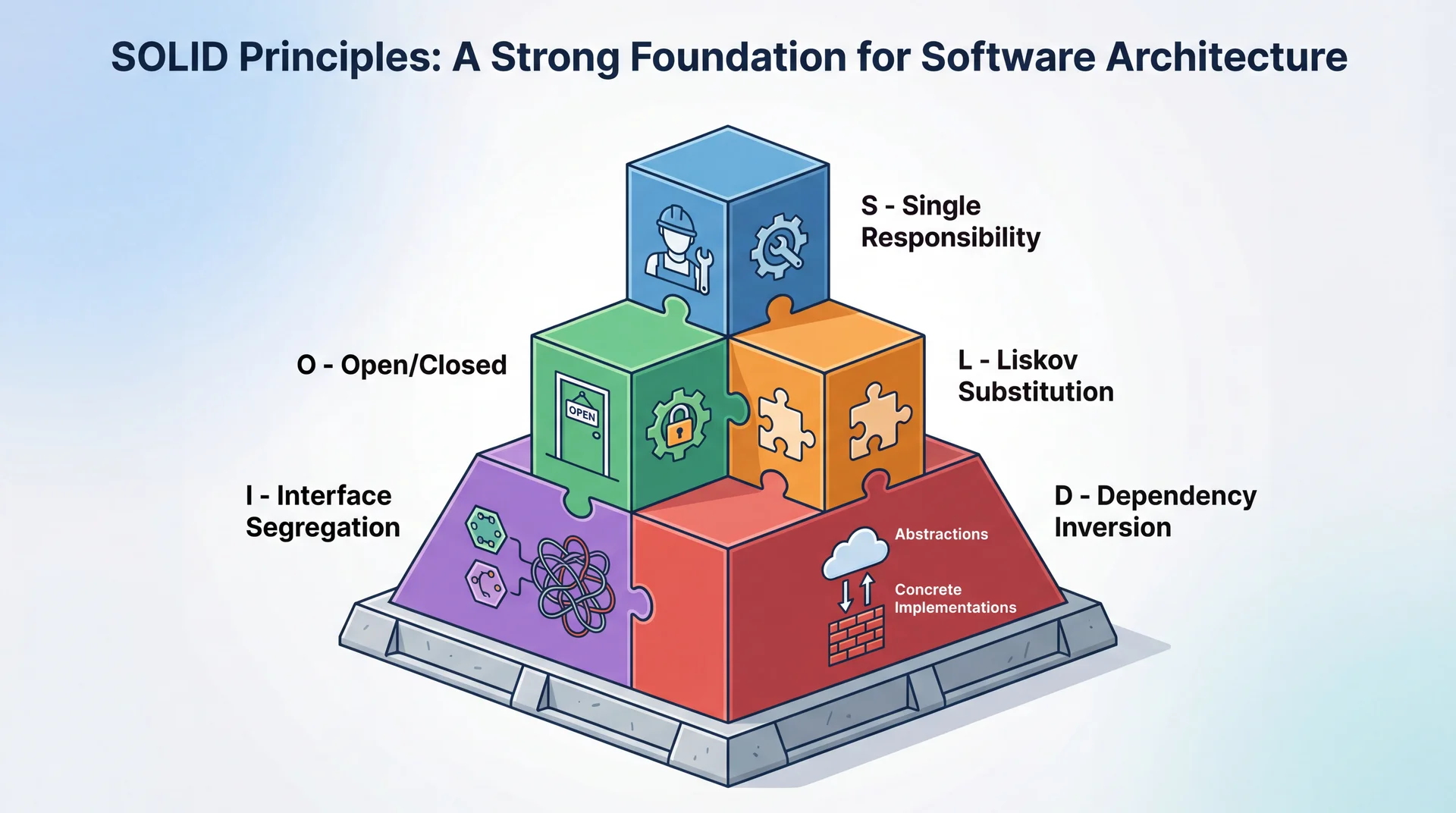 SOLID Principles: A Strong Foundation for Software Architecture

S - Single Responsibility

O - Open/Closed

OPEN

L - Liskov Substitution

I - Interface Segregation

D - Dependency Inversion

Abstractions

Concrete Implementations